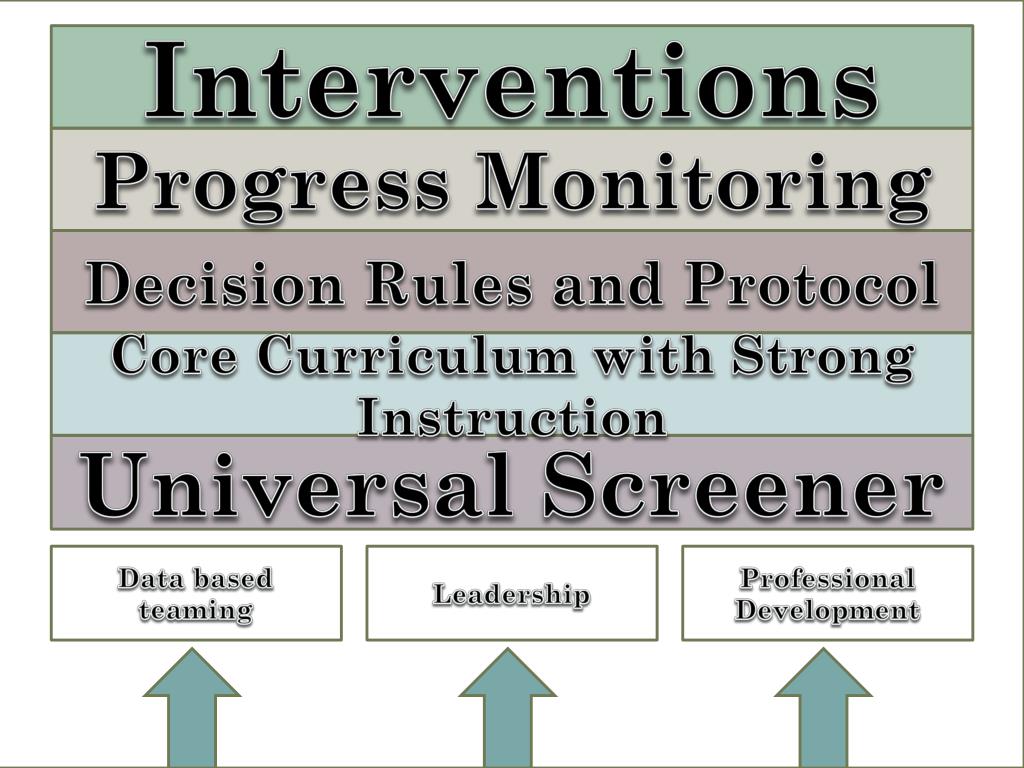 Interventions

Progress Monitoring

Decision Rules and Protocol

Core Curriculum with Strong Instruction

Universal Screener

Data based teaming

Leadership

Professional Development